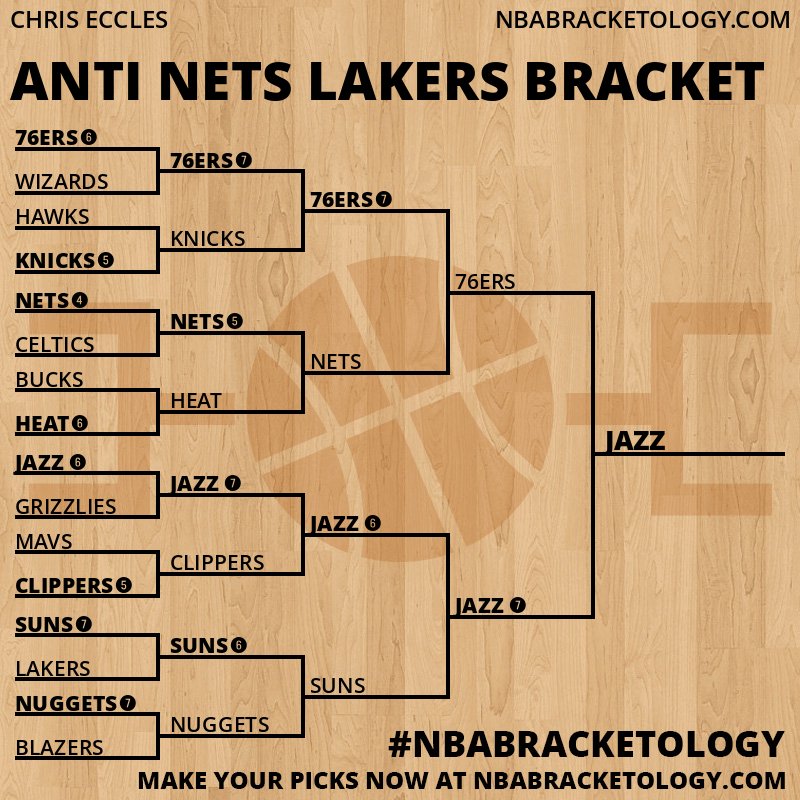 CHRIS ECCLES

NBABRACKETOLOGY.COM

ANTI NETS LAKERS BRACKET

76ERS 6
WIZARDS
HAWKS
KNICKS 5
NETS 4
CELTICS
BUCKS
HEAT 6
JAZZ 6
GRIZZLIES
MAVS
CLIPPERS 5
SUNS 7
LAKERS
NUGGETS 7
BLAZERS

76ERS 7
KNICKS
NETS 5
HEAT
JAZZ 7
CLIPPERS
SUNS 6
NUGGETS

76ERS 7
NETS
JAZZ 6
SUNS

76ERS
JAZZ 7

JAZZ

#NBABRACKETOLOGY
MAKE YOUR PICKS NOW AT NBABRACKETOLOGY.COM